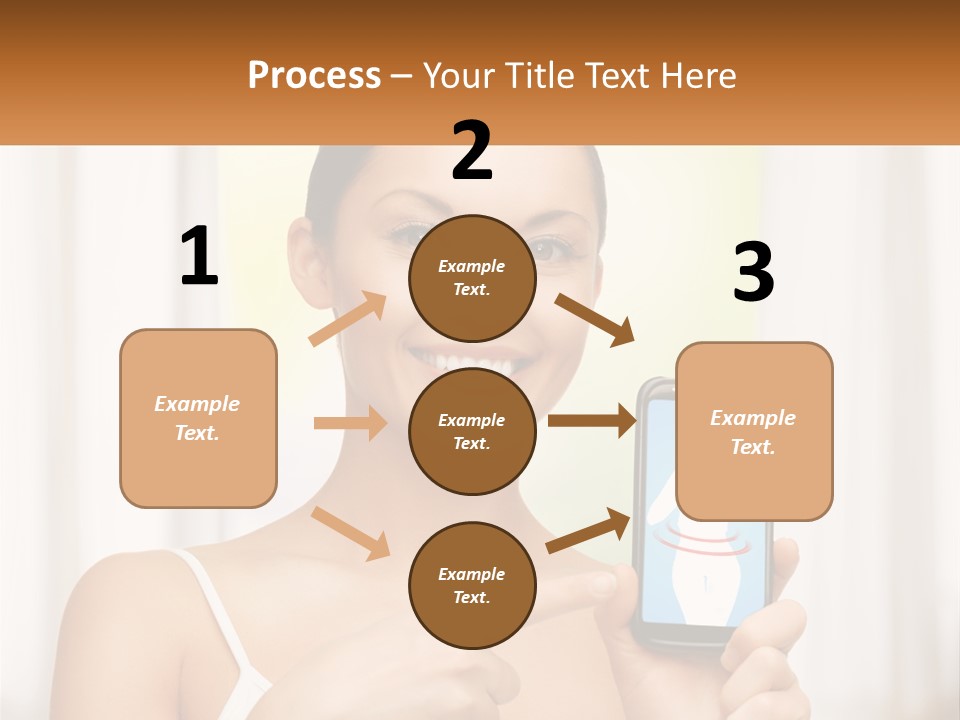 Process – Your Title Text Here

1

Example Text.

2

Example Text.

Example Text.

Example Text.

3

Example Text.